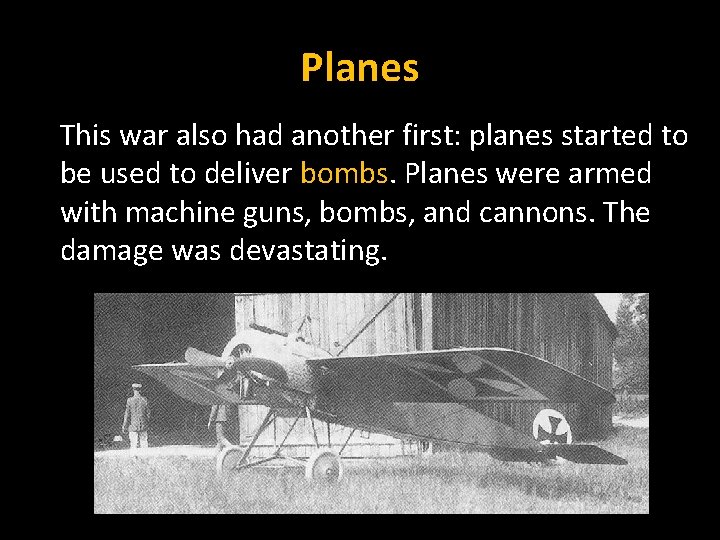 Planes

This war also had another first: planes started to be used to deliver bombs. Planes were armed with machine guns, bombs, and cannons. The damage was devastating.